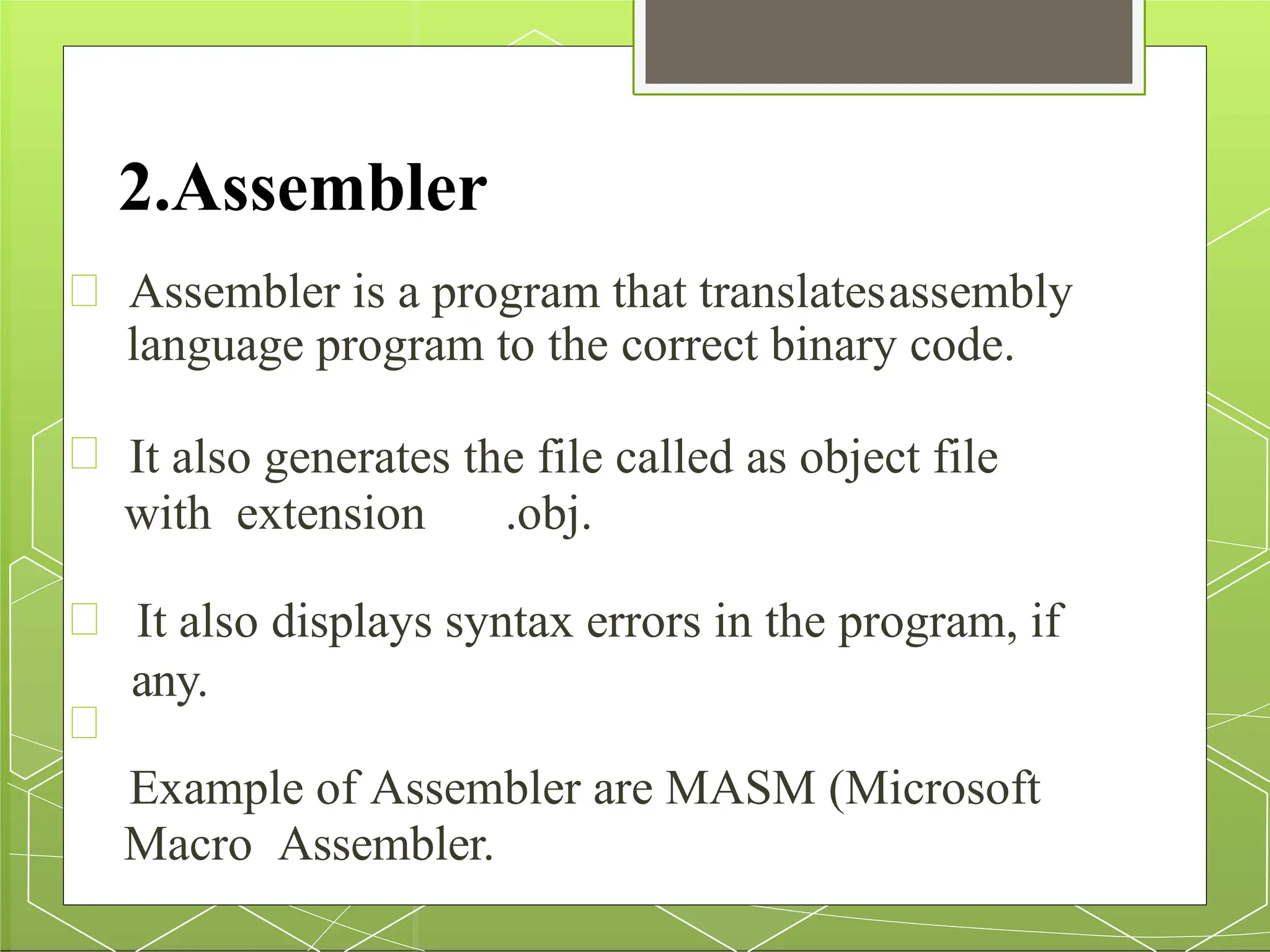 2.Assembler

Assembler is a program that translatesassembly language program to the correct binary code.

It also generates the file called as object file with extension .obj.

It also displays syntax errors in the program, if any.

Example of Assembler are MASM (Microsoft Macro Assembler.